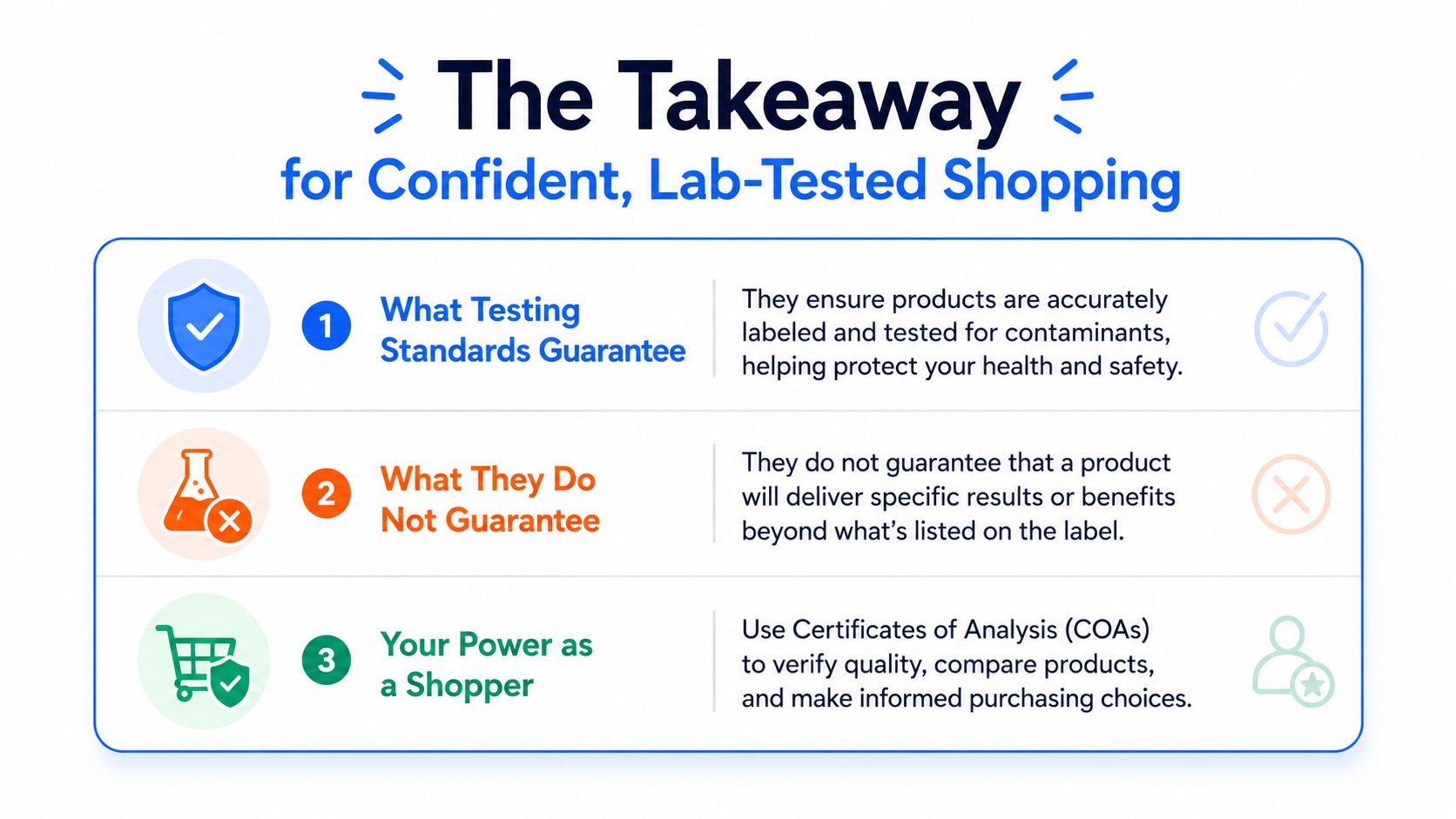 The Takeaway
for Confident, Lab-Tested Shopping

1 What Testing Standards Guarantee

They ensure products are accurately labeled and tested for contaminants, helping protect your health and safety.

2 What They Do Not Guarantee

They do not guarantee that a product will deliver specific results or benefits beyond what's listed on the label.

3 Your Power as a Shopper

Use Certificates of Analysis (COAs) to verify quality, compare products, and make informed purchasing choices.